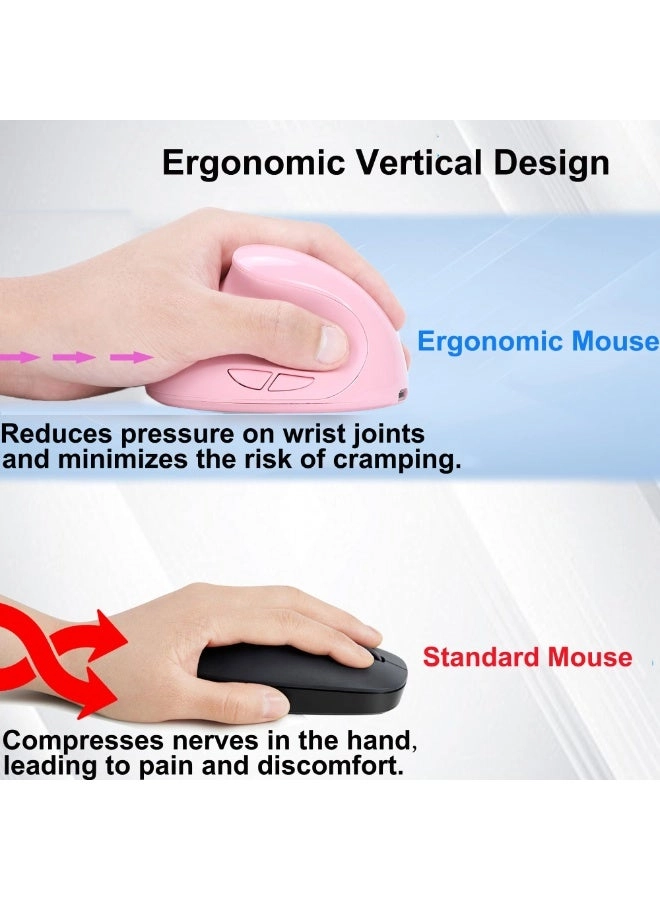 Ergonomic Vertical Design

Ergonomic Mouse

Reduces pressure on wrist joints and minimizes the risk of cramping.

Standard Mouse

Compresses nerves in the hand, leading to pain and discomfort.